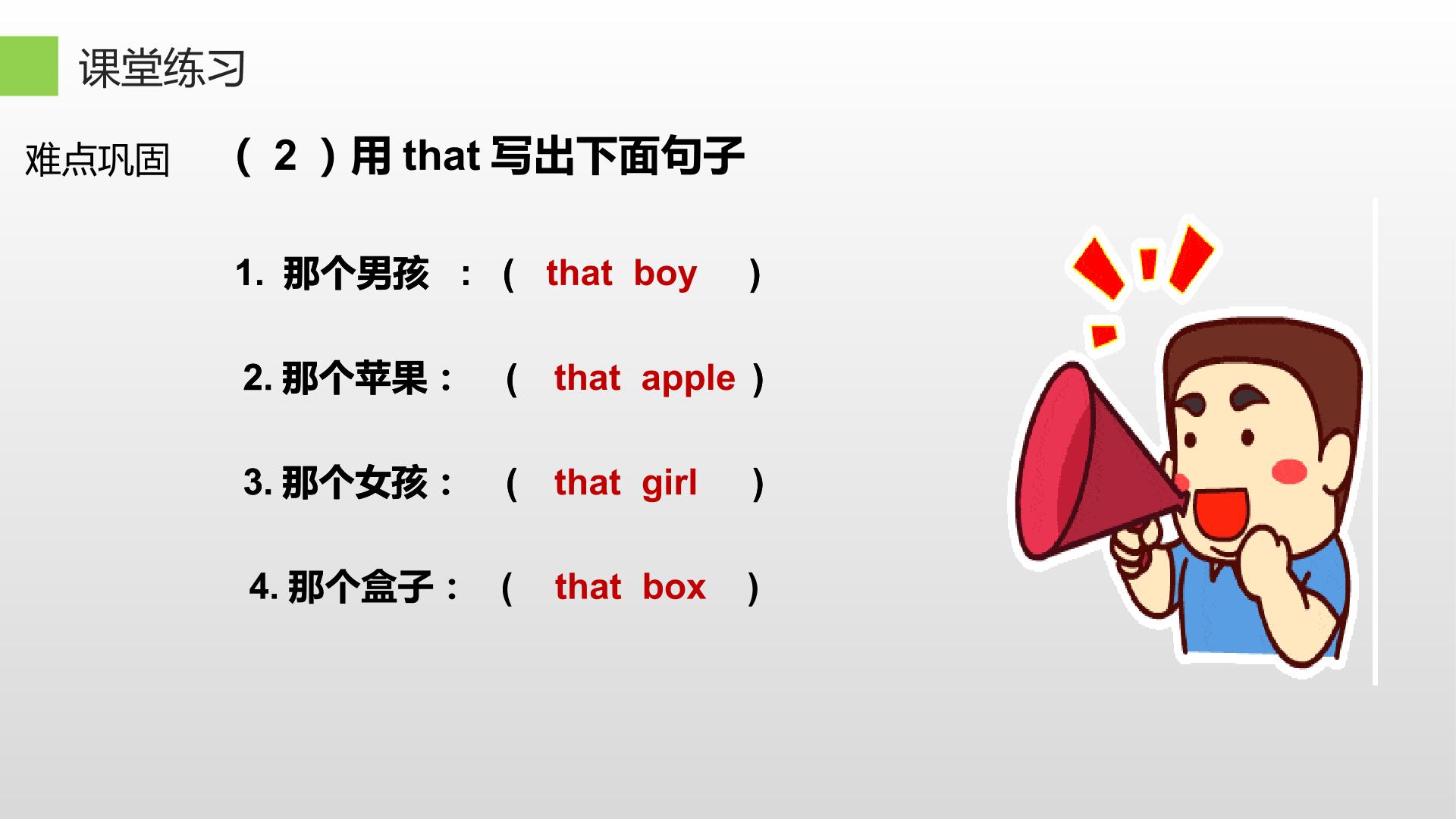 课堂练习

难点巩固

（ 2 ）用 that 写出下面句子

1. 那个男孩 ：（ that boy ）

2. 那个苹果： （ that apple ）

3. 那个女孩： （ that girl ）

4. 那个盒子： （ that box ）